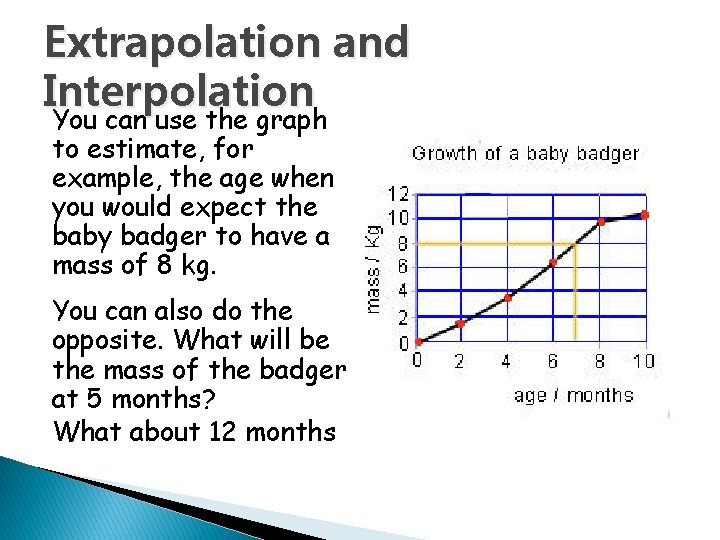 Extrapolation and Interpolation

You can use the graph to estimate, for example, the age when you would expect the baby badger to have a mass of 8 kg.

You can also do the opposite. What will be the mass of the badger at 5 months?

What about 12 months

Growth of a baby badger

mass / Kg

12
10
8
6
4
2
0

0 2 4 6 8 10

age / months